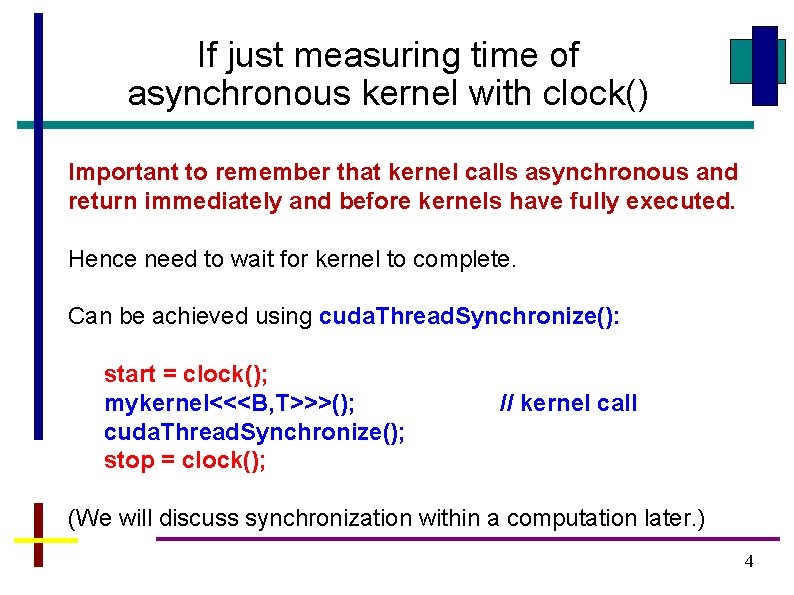 If just measuring time of asynchronous kernel with clock()

Important to remember that kernel calls asynchronous and return immediately and before kernels have fully executed.

Hence need to wait for kernel to complete.

Can be achieved using cudaThreadSynchronize():

start = clock();
mykernel<<<B,T>>>(); // kernel call
cudaThreadSynchronize();
stop = clock();

(We will discuss synchronization within a computation later.)

4